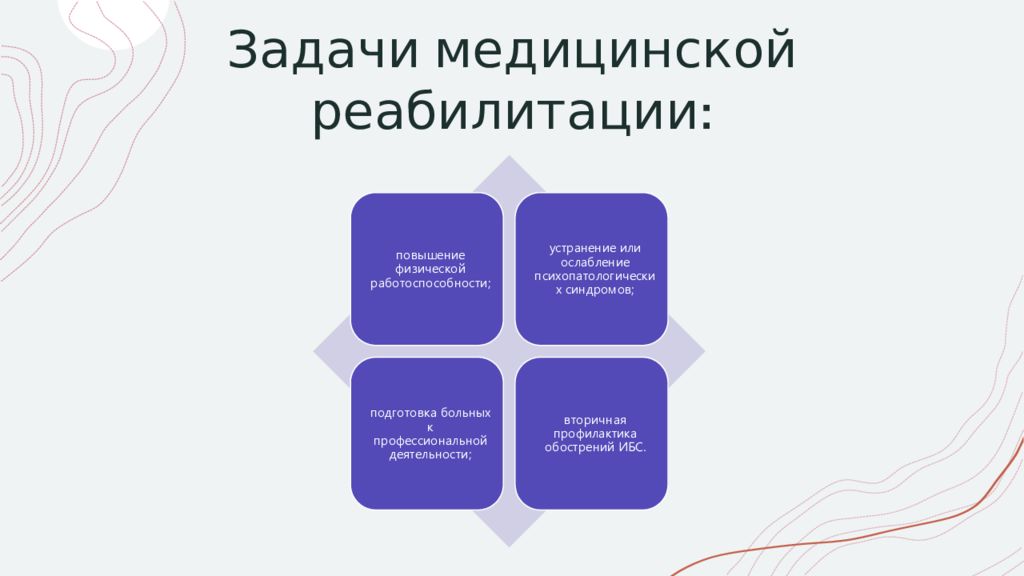 Задачи медицинской реабилитации:

повышение физической работоспособности;

устранение или ослабление психопатологических синдромов;

подготовка больных к профессиональной деятельности;

вторичная профилактика обострений ИБС.